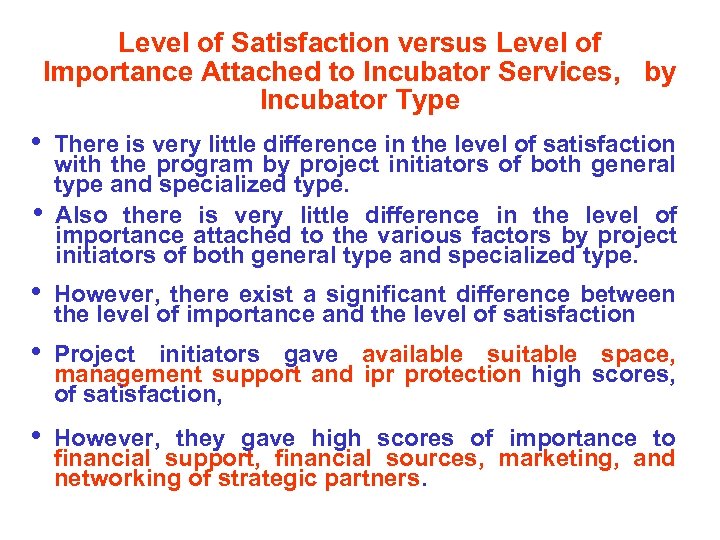 Level of Satisfaction versus Level of Importance Attached to Incubator Services, by Incubator Type

• There is very little difference in the level of satisfaction with the program by project initiators of both general type and specialized type.

• Also there is very little difference in the level of importance attached to the various factors by project initiators of both general type and specialized type.

• However, there exist a significant difference between the level of importance and the level of satisfaction

• Project initiators gave available suitable space, management support and ipr protection high scores, of satisfaction,

• However, they gave high scores of importance to financial support, financial sources, marketing, and networking of strategic partners.